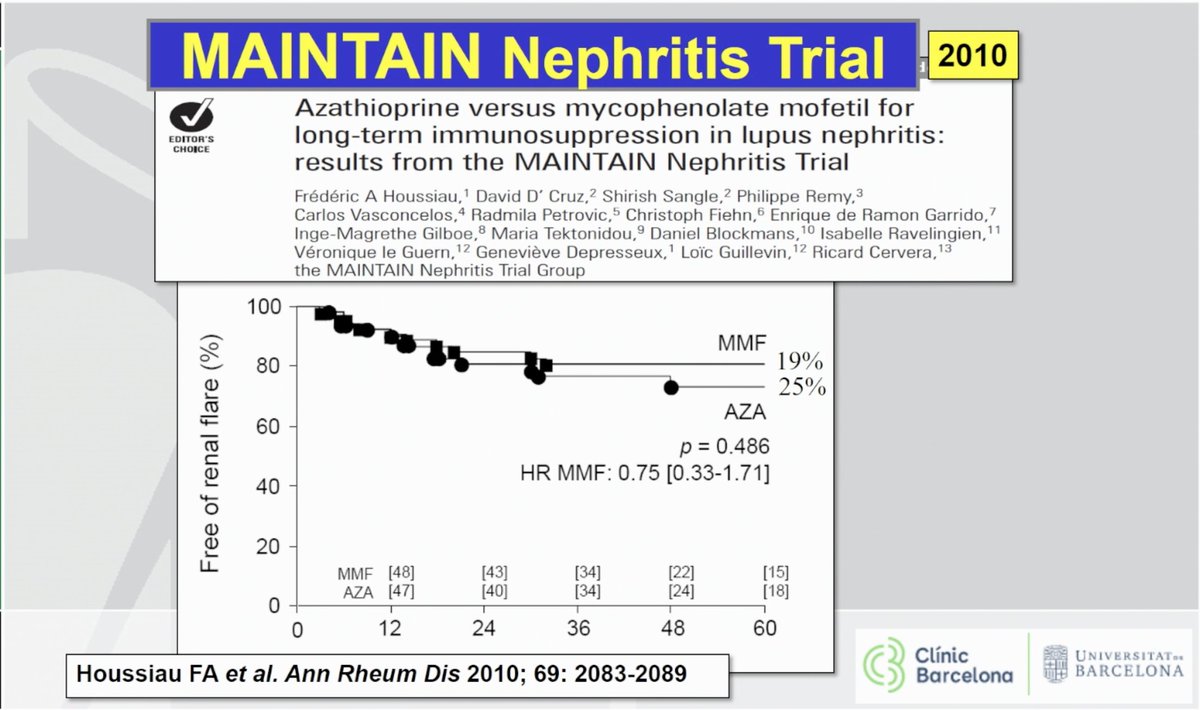 MAINTAIN Nephritis Trial

2010

EDITOR'S CHOICE

Azathioprine versus mycophenolate mofetil for long-term immunosuppression in lupus nephritis: results from the MAINTAIN Nephritis Trial

Frédéric A Houssiau,$^1$ David D' Cruz,$^2$ Shirish Sangle,$^2$ Philippe Remy,$^3$ Carlos Vasconcelos,$^4$ Radmila Petrovic,$^5$ Christoph Fiehn,$^6$ Enrique de Ramon Garrido,$^7$ Inge-Magrethe Gilboe,$^8$ Maria Tektonidou,$^9$ Daniel Blockmans,$^{10}$ Isabelle Ravelingien,$^{11}$ Véronique le Guern,$^{12}$ Geneviève Depresseux,$^1$ Loïc Guillevin,$^{12}$ Ricard Cervera,$^{13}$ the MAINTAIN Nephritis Trial Group

Free of renal flare (%)

100
80
60
40
20
0

MMF
19%
25%
AZA

$p$ = 0.486
HR MMF: 0.75 [0.33-1.71]

MMF [48] [43] [34] [22] [15]
AZA [47] [40] [34] [24] [18]

0 12 24 36 48 60

Houssiau FA et al. Ann Rheum Dis 2010; 69: 2083-2089

Clínic Barcelona

UNIVERSITAT DE BARCELONA